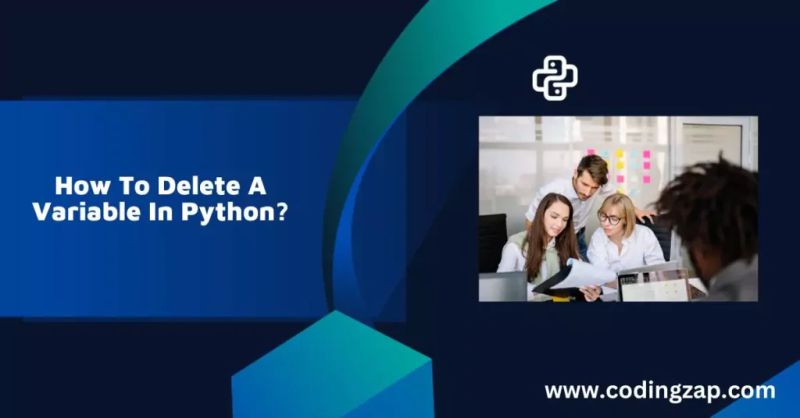 How To Delete A Variable In Python?

www.codingzap.com